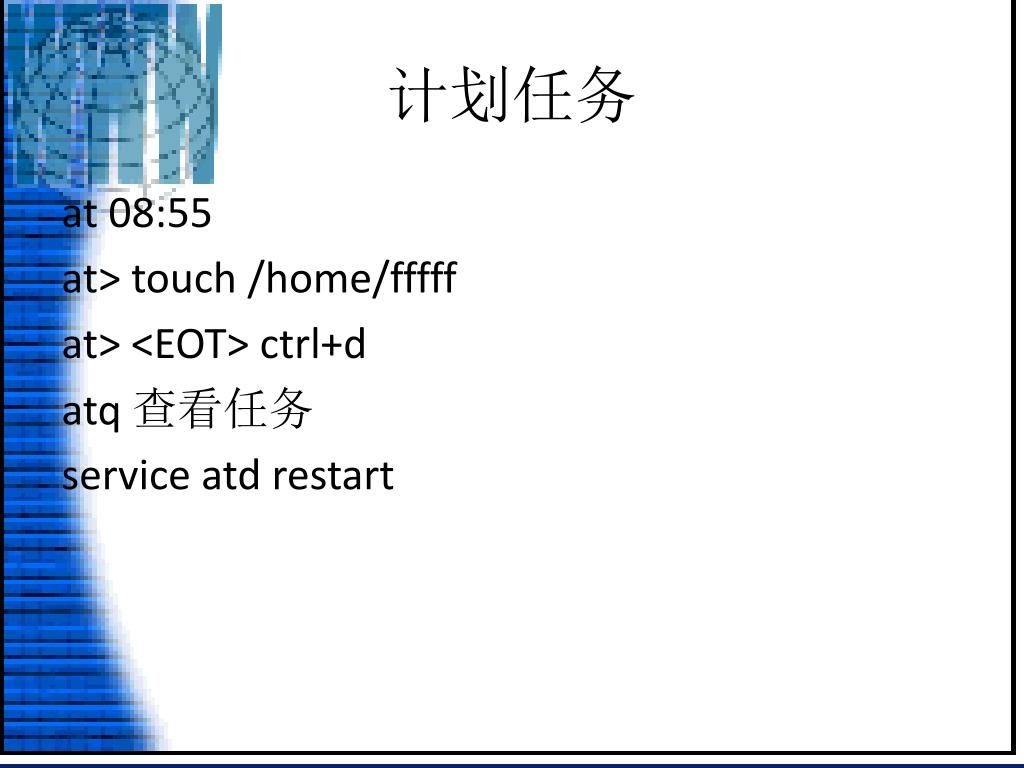 计划任务

at 08:55

at> touch /home/fffff

at> <EOT> ctrl+d

atq 查看任务

service atd restart